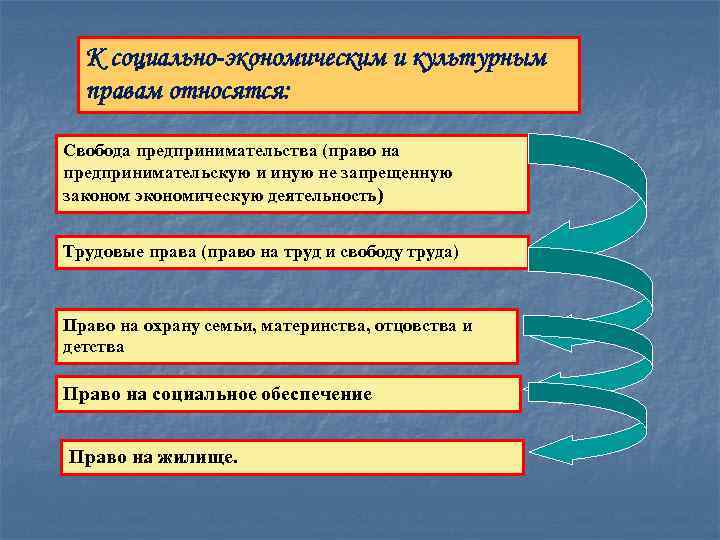 К социально-экономическим и культурным правам относятся:

Свобода предпринимательства (право на предпринимательскую и иную не запрещенную законом экономическую деятельность)

Трудовые права (право на труд и свободу труда)

Право на охрану семьи, материнства, отцовства и детства

Право на социальное обеспечение

Право на жилище.